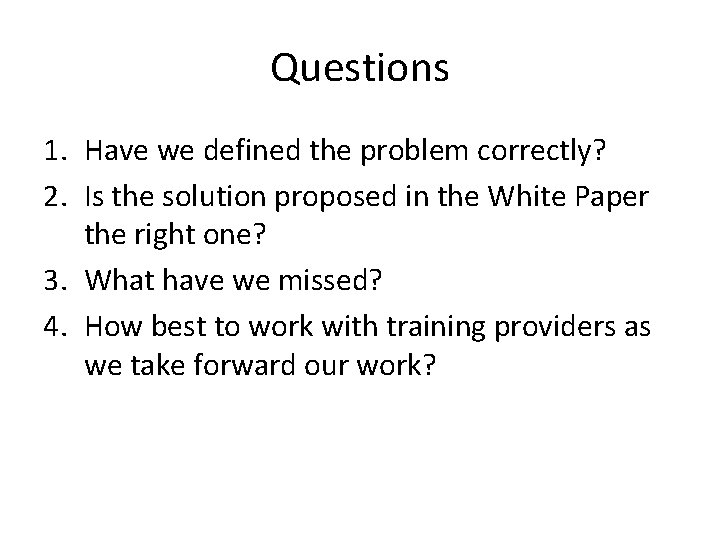 Questions

1. Have we defined the problem correctly?
2. Is the solution proposed in the White Paper the right one?
3. What have we missed?
4. How best to work with training providers as we take forward our work?